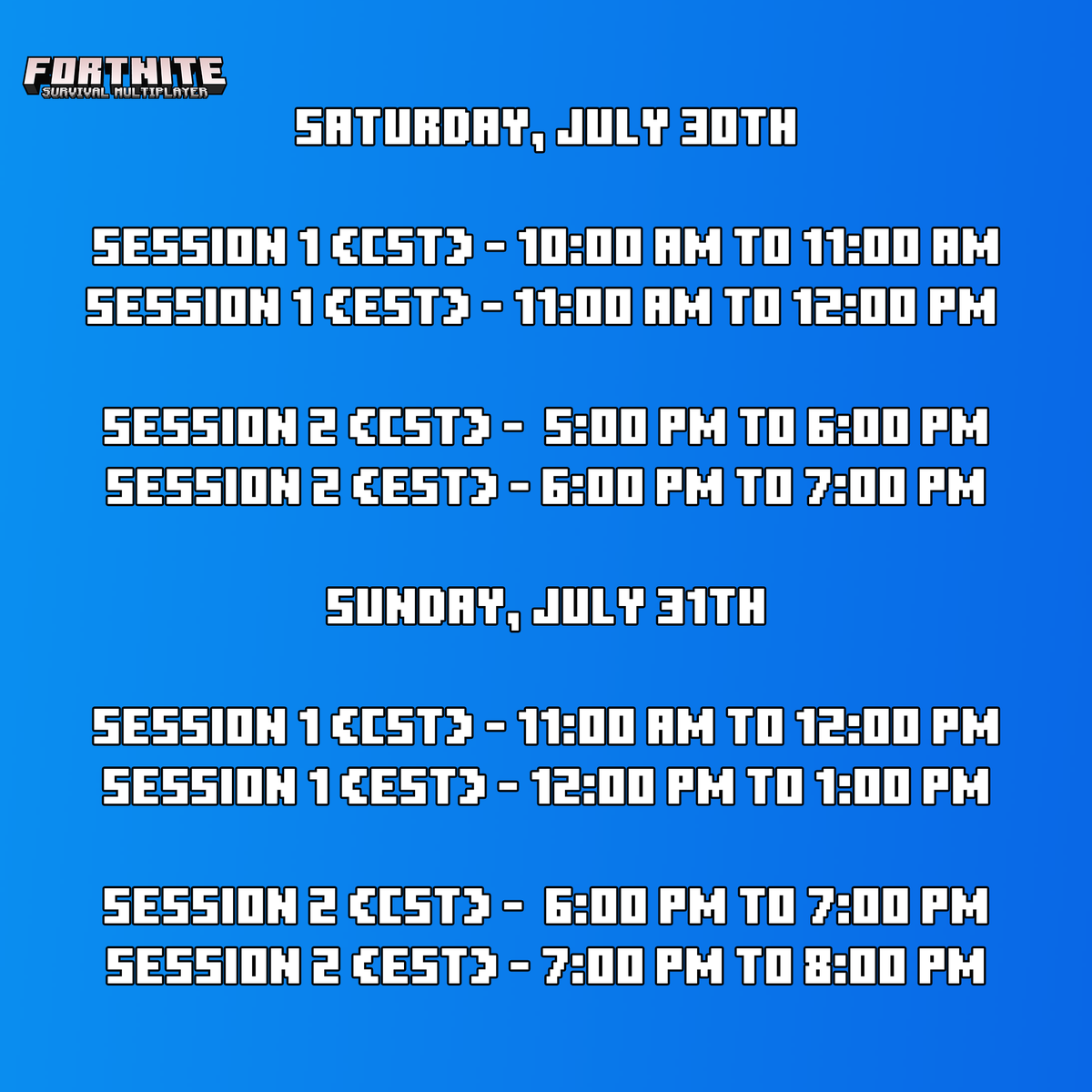 FORTNITE
SURVIVAL MULTIPLAYER

SATURDAY, JULY 30TH

SESSION 1 (CST) - 10:00 AM TO 11:00 AM
SESSION 1 (EST) - 11:00 AM TO 12:00 PM

SESSION 2 (CST) - 5:00 PM TO 6:00 PM
SESSION 2 (EST) - 6:00 PM TO 7:00 PM

SUNDAY, JULY 31TH

SESSION 1 (CST) - 11:00 AM TO 12:00 PM
SESSION 1 (EST) - 12:00 PM TO 1:00 PM

SESSION 2 (CST) - 6:00 PM TO 7:00 PM
SESSION 2 (EST) - 7:00 PM TO 8:00 PM